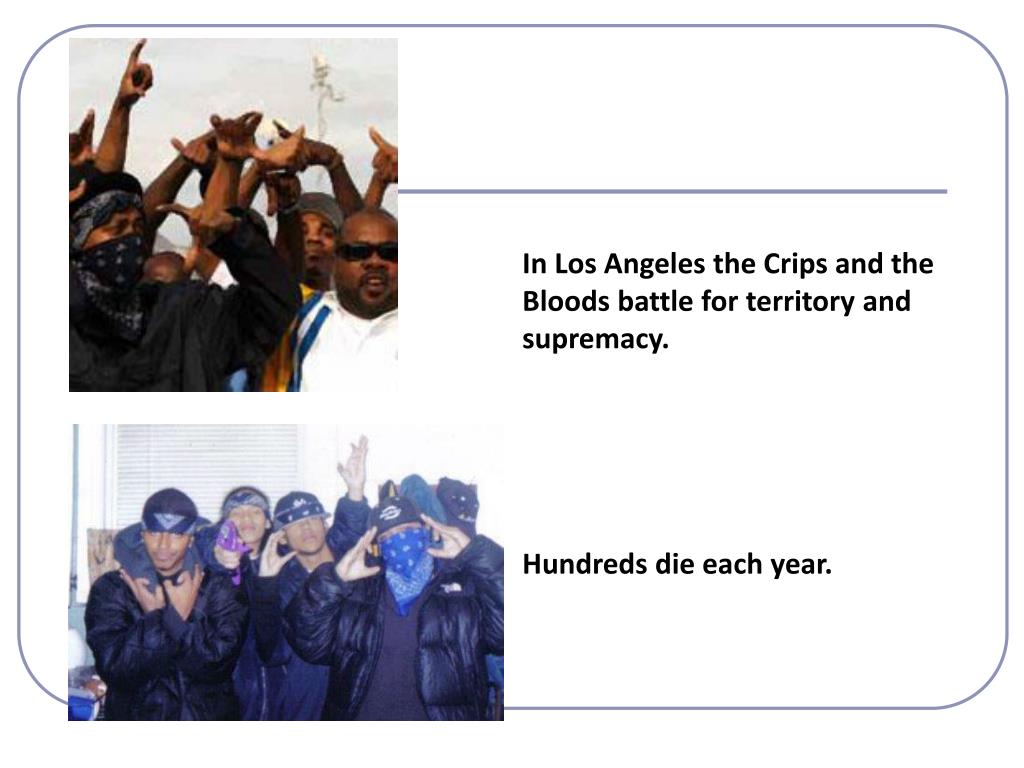 In Los Angeles the Crips and the Bloods battle for territory and supremacy.

Hundreds die each year.